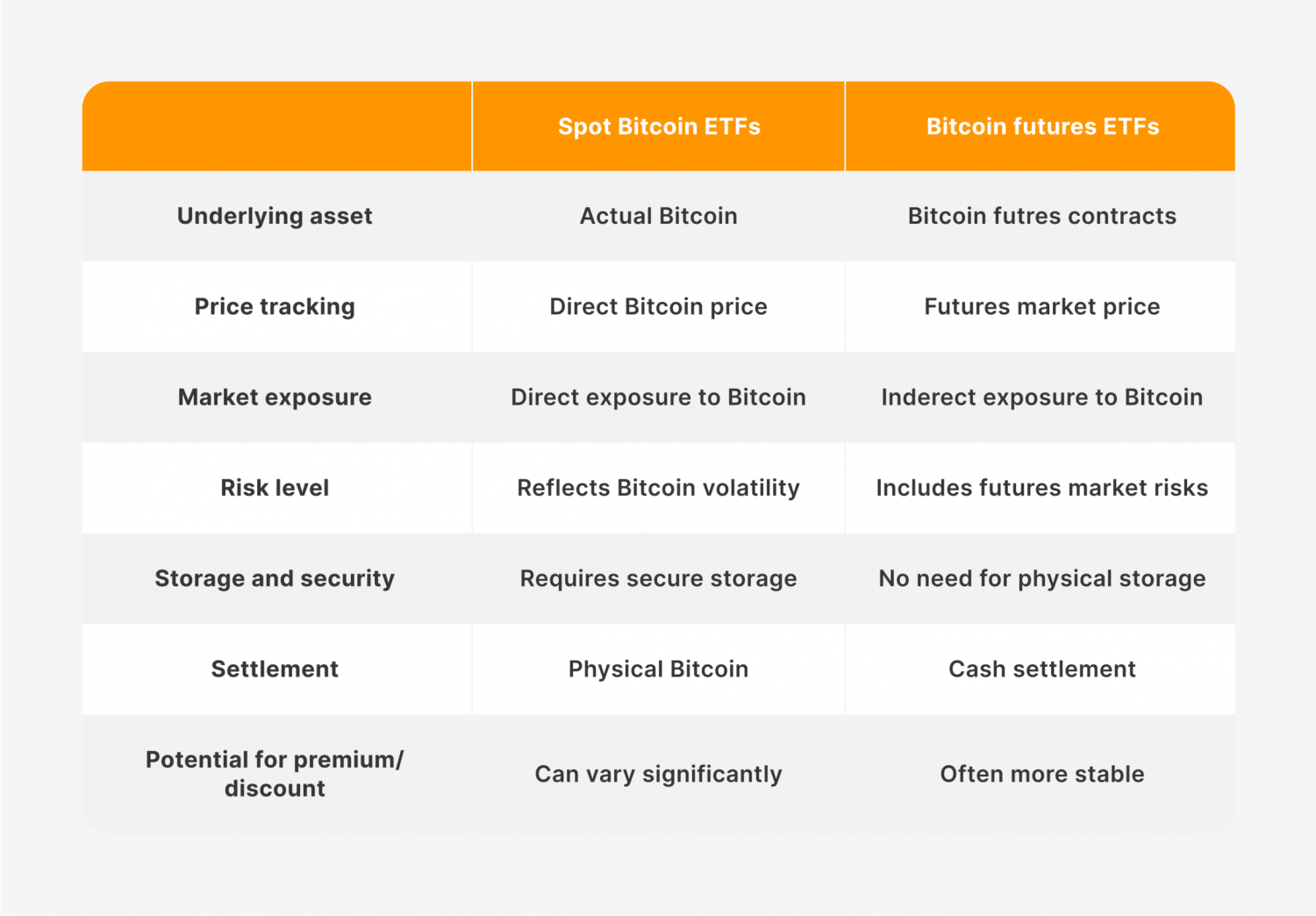 | | Spot Bitcoin ETFs | Bitcoin futures ETFs |
|---|---|---|
| Underlying asset | Actual Bitcoin | Bitcoin futres contracts |
| Price tracking | Direct Bitcoin price | Futures market price |
| Market exposure | Direct exposure to Bitcoin | Inderect exposure to Bitcoin |
| Risk level | Reflects Bitcoin volatility | Includes futures market risks |
| Storage and security | Requires secure storage | No need for physical storage |
| Settlement | Physical Bitcoin | Cash settlement |
| Potential for premium/ discount | Can vary significantly | Often more stable |